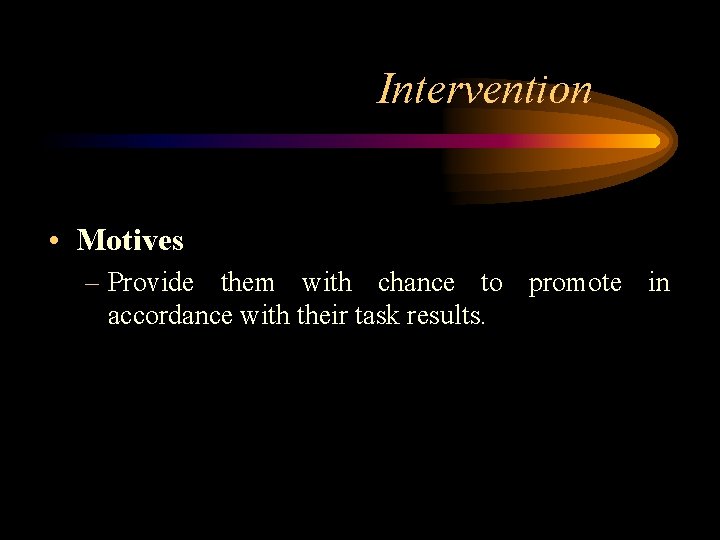 Intervention

• Motives
– Provide them with chance to promote in accordance with their task results.